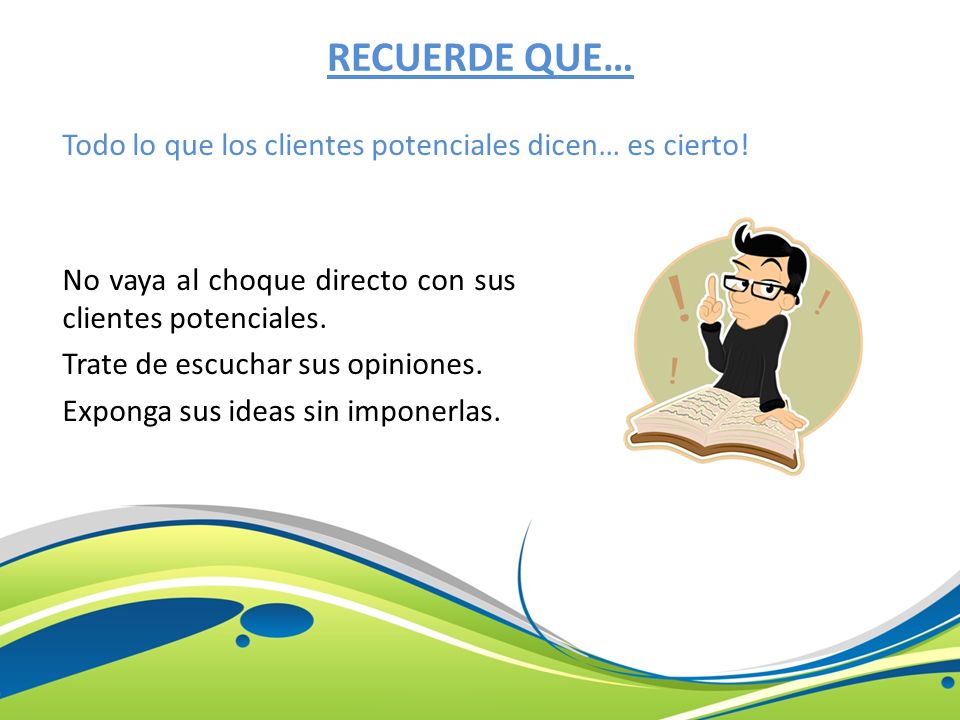 RECUERDE QUE…

Todo lo que los clientes potenciales dicen… es cierto!

No vaya al choque directo con sus clientes potenciales.

Trate de escuchar sus opiniones.

Exponga sus ideas sin imponerlas.